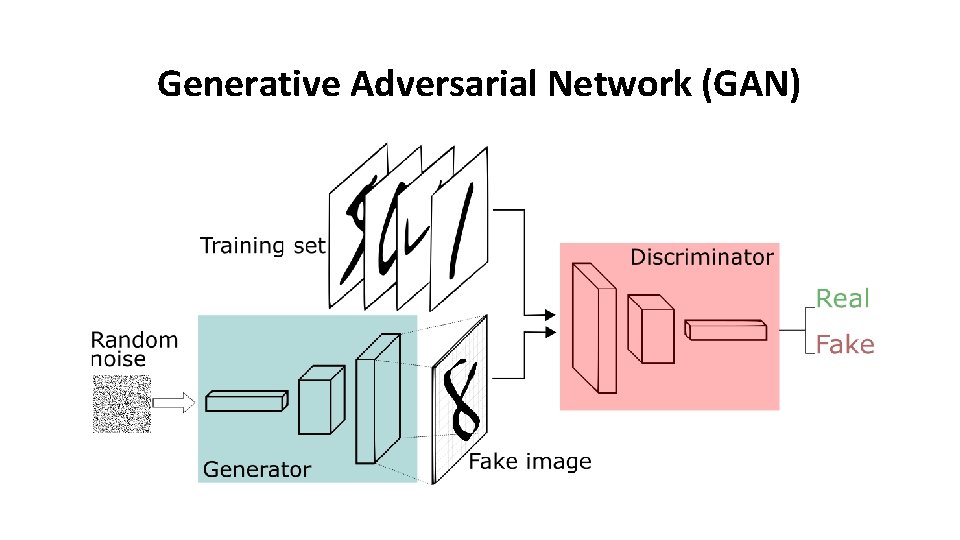 Generative Adversarial Network (GAN)

Training set

Random noise

Generator

Fake image

Discriminator

Real

Fake